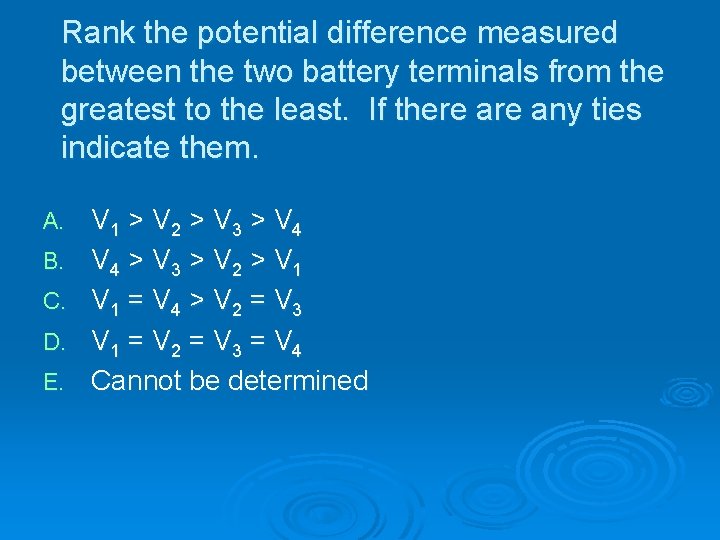 Rank the potential difference measured between the two battery terminals from the greatest to the least.  If there are any ties indicate them.

A. $V_1 > V_2 > V_3 > V_4$
B. $V_4 > V_3 > V_2 > V_1$
C. $V_1 = V_4 > V_2 = V_3$
D. $V_1 = V_2 = V_3 = V_4$
E. Cannot be determined